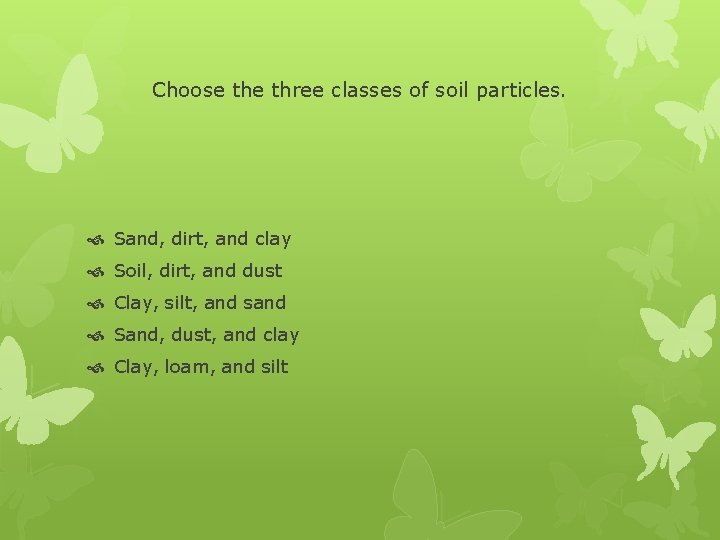 Choose the three classes of soil particles.

Sand, dirt, and clay
Soil, dirt, and dust
Clay, silt, and sand
Sand, dust, and clay
Clay, loam, and silt